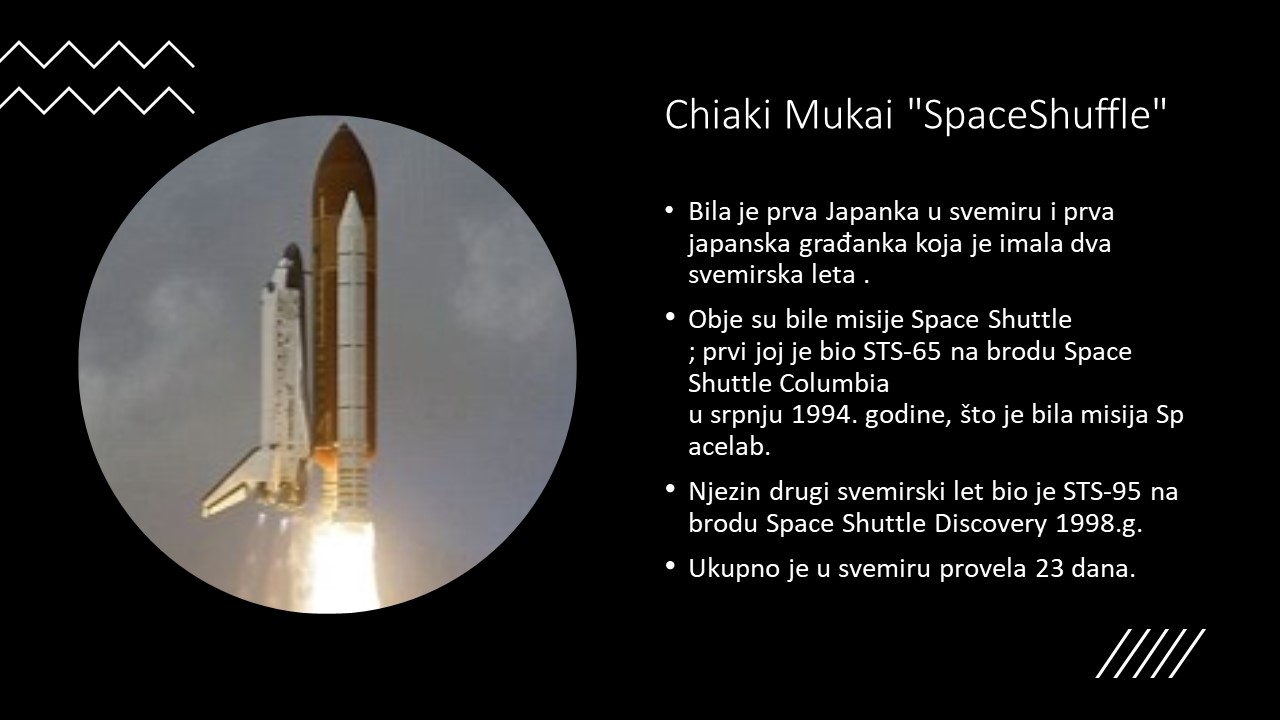 Chiaki Mukai "SpaceShuffle"

• Bila je prva Japanka u svemiru i prva japanska građanka koja je imala dva svemirska leta .

• Obje su bile misije Space Shuttle ; prvi joj je bio STS-65 na brodu Space Shuttle Columbia u srpnju 1994. godine, što je bila misija Sp acelab.

• Njezin drugi svemirski let bio je STS-95 na brodu Space Shuttle Discovery 1998.g.

• Ukupno je u svemiru provela 23 dana.